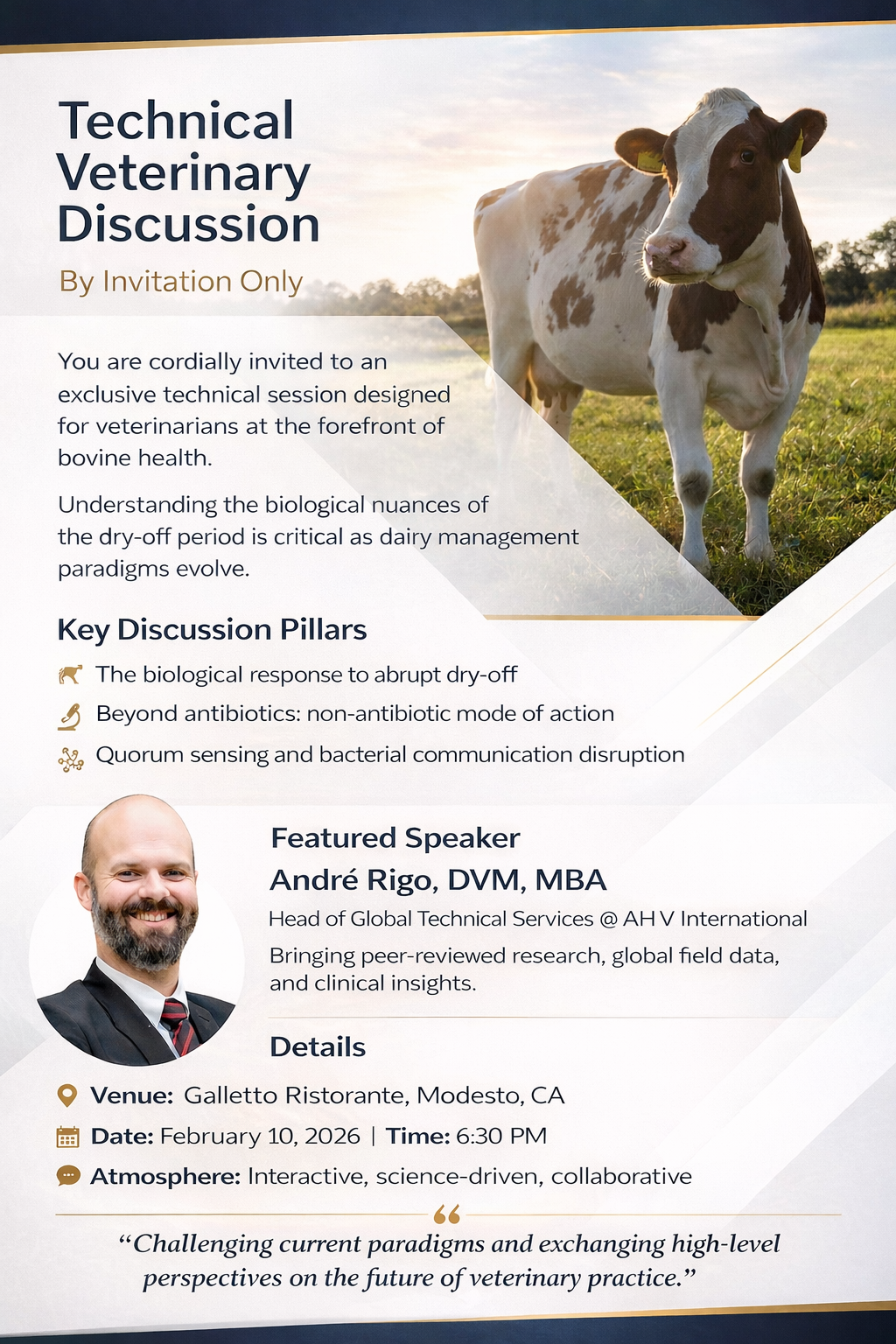 Technical Veterinary Discussion

By Invitation Only

You are cordially invited to an exclusive technical session designed for veterinarians at the forefront of bovine health.

Understanding the biological nuances of the dry-off period is critical as dairy management paradigms evolve.

Key Discussion Pillars

The biological response to abrupt dry-off

Beyond antibiotics: non-antibiotic mode of action

Quorum sensing and bacterial communication disruption

Featured Speaker

André Rigo, DVM, MBA

Head of Global Technical Services @ AH V International

Bringing peer-reviewed research, global field data, and clinical insights.

Details

Venue: Galletto Ristorante, Modesto, CA

Date: February 10, 2026 | Time: 6:30 PM

Atmosphere: Interactive, science-driven, collaborative

“Challenging current paradigms and exchanging high-level perspectives on the future of veterinary practice.”